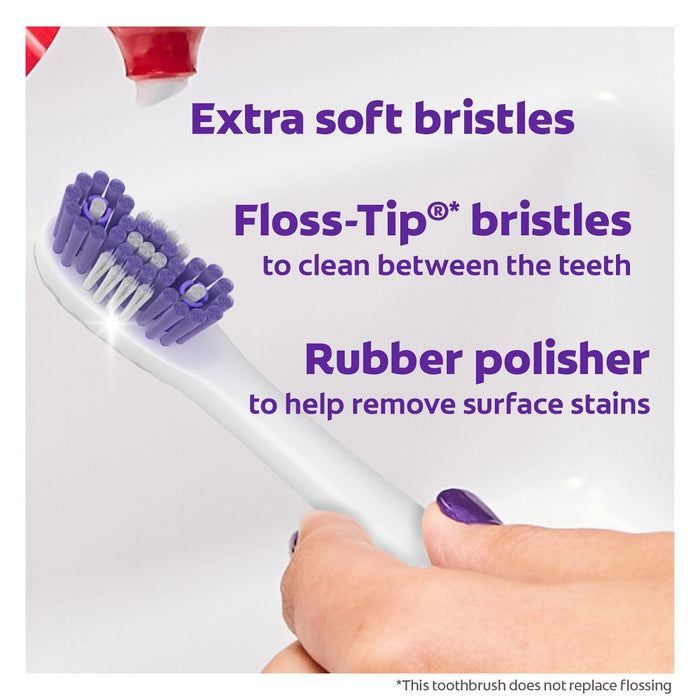 Extra soft bristles

Floss-Tip®* bristles
to clean between the teeth

Rubber polisher
to help remove surface stains

*This toothbrush does not replace flossing